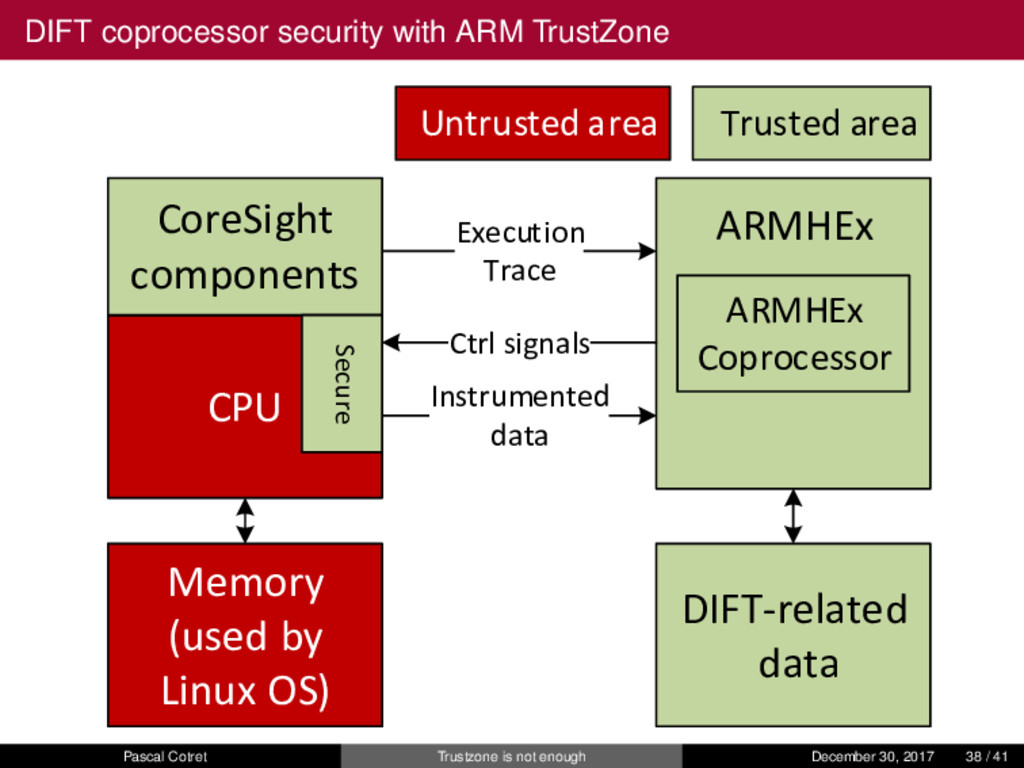 DIFT coprocessor security with ARM TrustZone

Untrusted area

Trusted area

CoreSight components

CPU

Secure

Execution Trace

Ctrl signals

Instrumented data

ARMHEx

ARMHEx Coprocessor

Memory (used by Linux OS)

DIFT-related data

Pascal Cotret

Trustzone is not enough

December 30, 2017

38 / 41